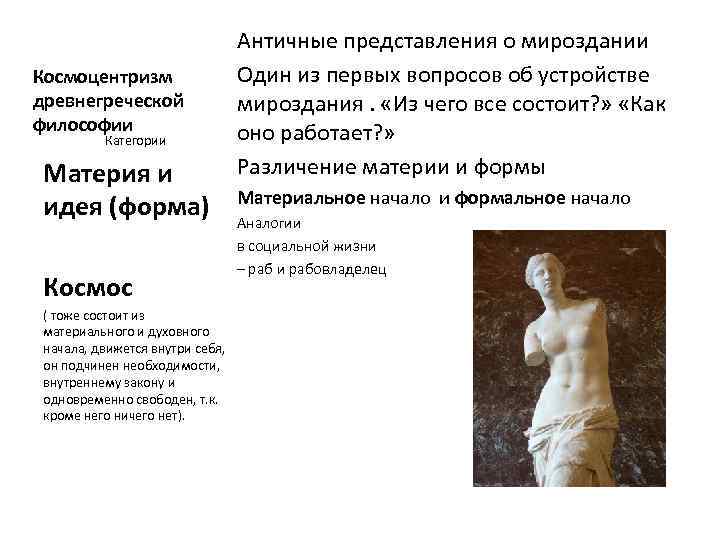 Космоцентризм древнегреческой философии
Категории

Материя и идея (форма)

Космос
( тоже состоит из материального и духовного начала, движется внутри себя, он подчинен необходимости, внутреннему закону и одновременно свободен, т.к. кроме него ничего нет).

Античные представления о мироздании

Один из первых вопросов об устройстве мироздания . «Из чего все состоит?» «Как оно работает?»

Различение материи и формы

Материальное начало и формальное начало

Аналогии
в социальной жизни
– раб и рабовладелец